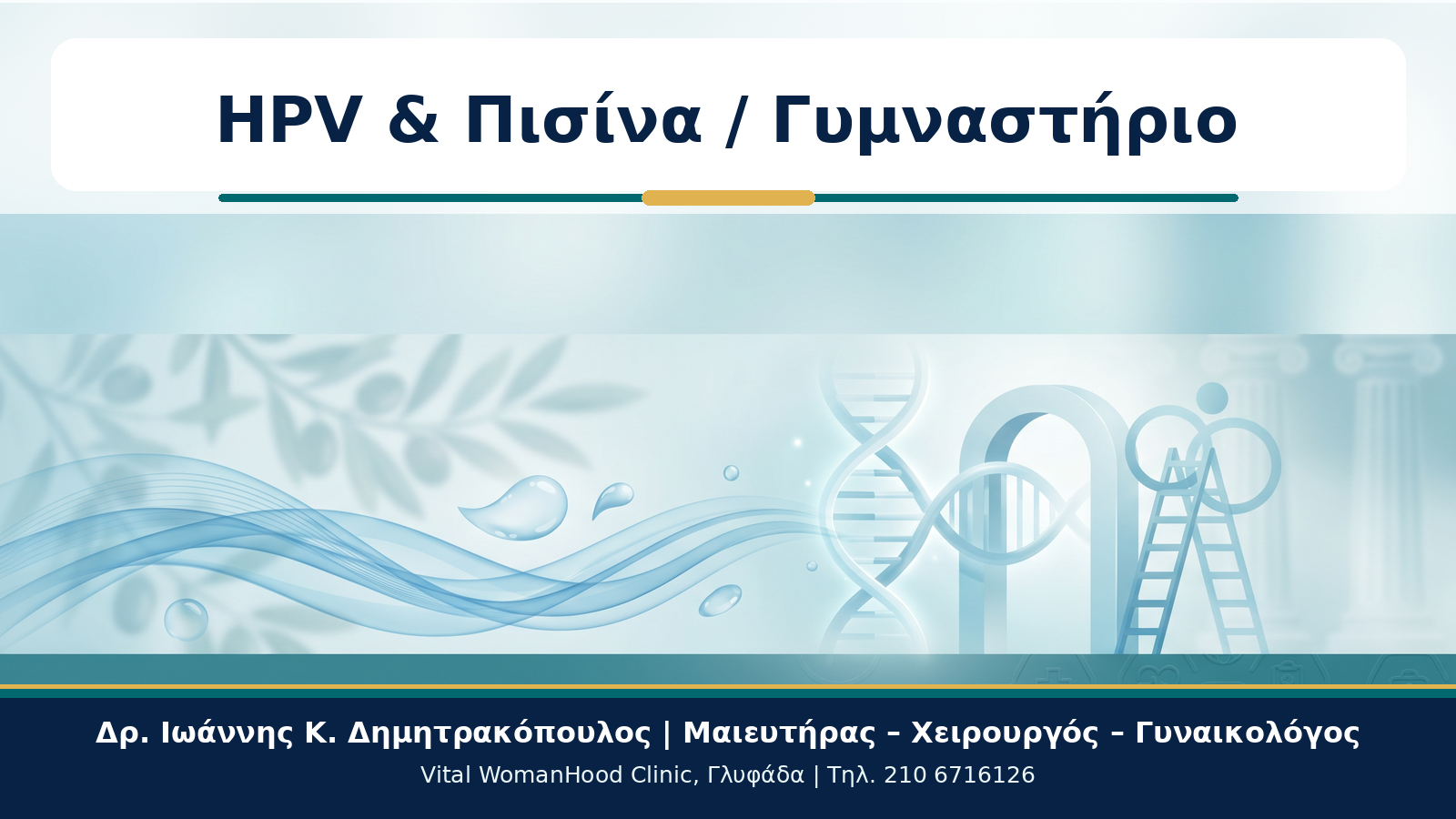 HPV & Πισίνα / Γυμναστήριο

Δρ. Ιωάννης Κ. Δημητρακόπουλος | Μαιευτήρας – Χειρουργός – Γυναικολόγος

Vital WomanHood Clinic, Γλυφάδα | Τηλ. 210 6716126